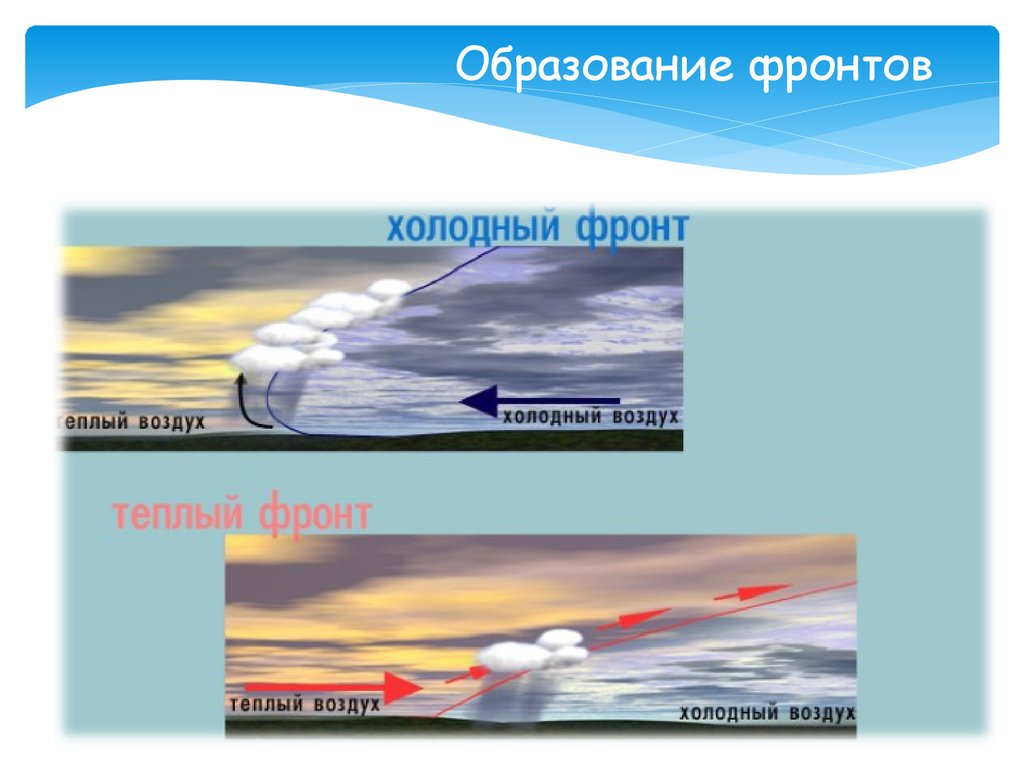 Образование фронтов

холодный фронт

теплый воздух

холодный воздух

теплый фронт

теплый воздух

холодный воздух